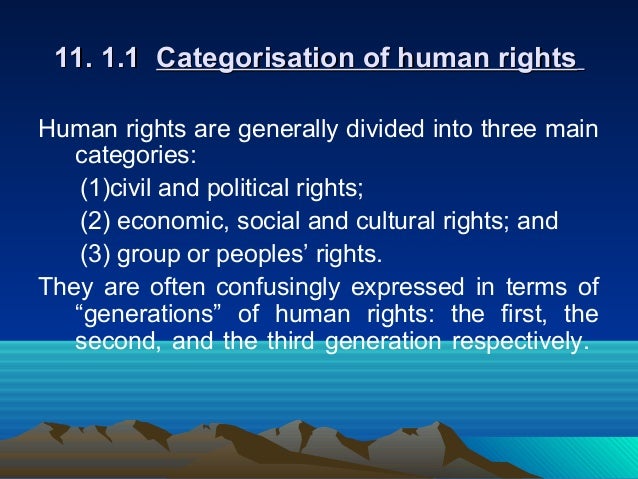 11. 1.1 Categorisation of human rights

Human rights are generally divided into three main categories:
(1)civil and political rights;
(2) economic, social and cultural rights; and
(3) group or peoples' rights.
They are often confusingly expressed in terms of "generations" of human rights: the first, the second, and the third generation respectively.